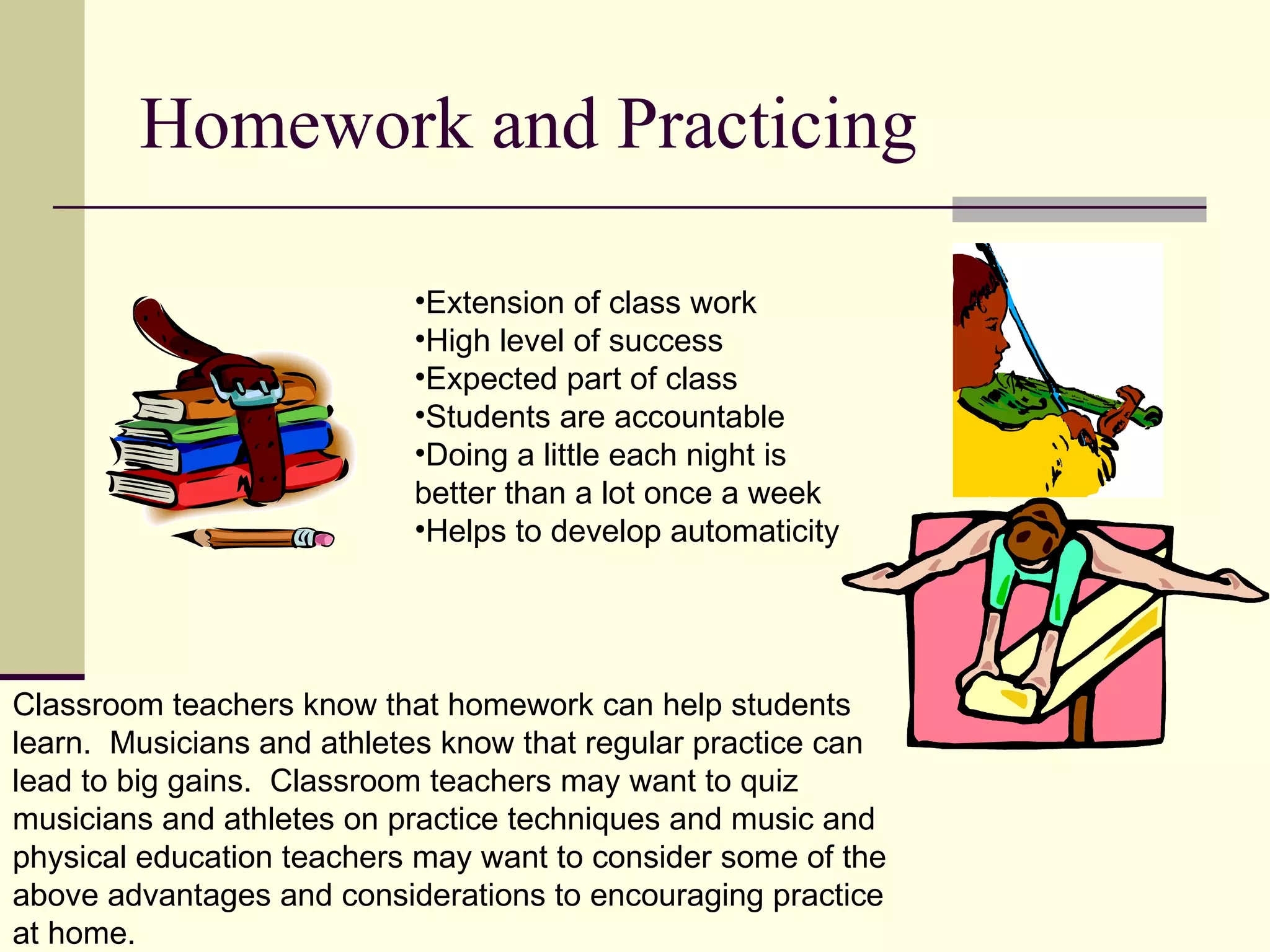 Homework and Practicing

•Extension of class work
•High level of success
•Expected part of class
•Students are accountable
•Doing a little each night is better than a lot once a week
•Helps to develop automaticity

Classroom teachers know that homework can help students learn.  Musicians and athletes know that regular practice can lead to big gains.  Classroom teachers may want to quiz musicians and athletes on practice techniques and music and physical education teachers may want to consider some of the above advantages and considerations to encouraging practice at home.